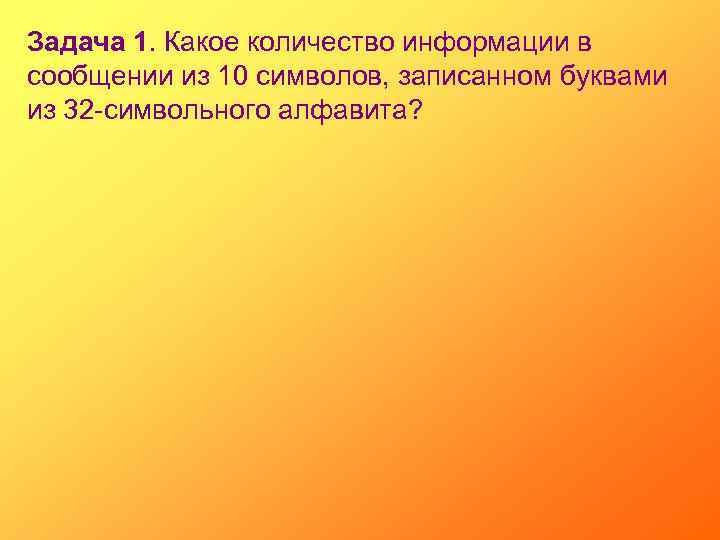 Задача 1. Какое количество информации в сообщении из 10 символов, записанном буквами из 32-символьного алфавита?